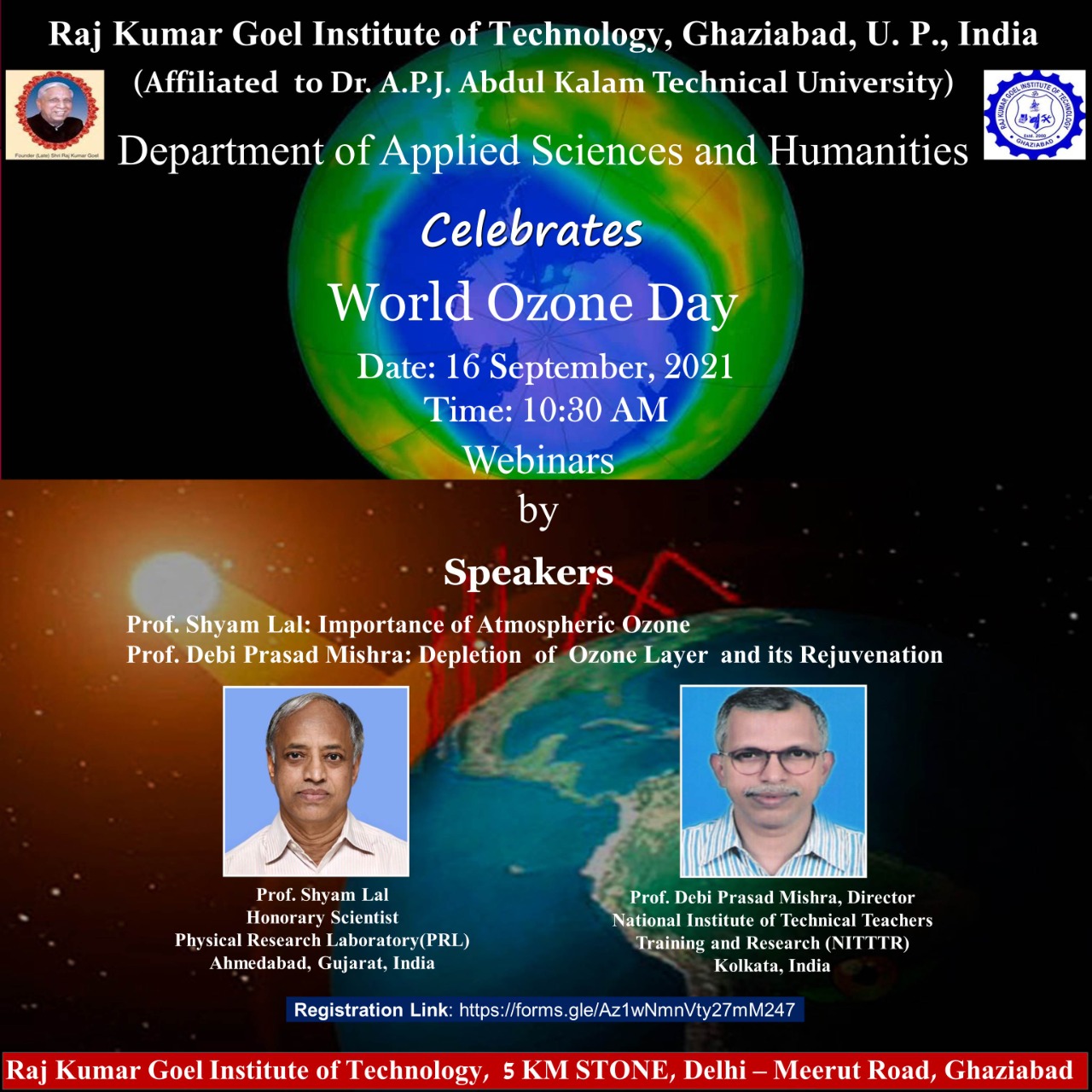 Raj Kumar Goel Institute of Technology, Ghaziabad, U. P., India

(Affiliated to Dr. A.P.J. Abdul Kalam Technical University)

Founder (Late) Shri Raj Kumar Goel

RAJ KUMAR GOEL INSTITUTE OF TECHNOLOGY Estd. 2000 GHAZIABAD

Department of Applied Sciences and Humanities

Celebrates

World Ozone Day

Date: 16 September, 2021
Time: 10:30 AM
Webinars
by

Speakers

Prof. Shyam Lal: Importance of Atmospheric Ozone
Prof. Debi Prasad Mishra: Depletion of Ozone Layer and its Rejuvenation

Prof. Shyam Lal
Honorary Scientist
Physical Research Laboratory(PRL)
Ahmedabad, Gujarat, India

Prof. Debi Prasad Mishra, Director
National Institute of Technical Teachers
Training and Research (NITTTR)
Kolkata, India

Registration Link: https://forms.gle/Az1wNmnVty27mM247

Raj Kumar Goel Institute of Technology, 5 KM STONE, Delhi – Meerut Road, Ghaziabad